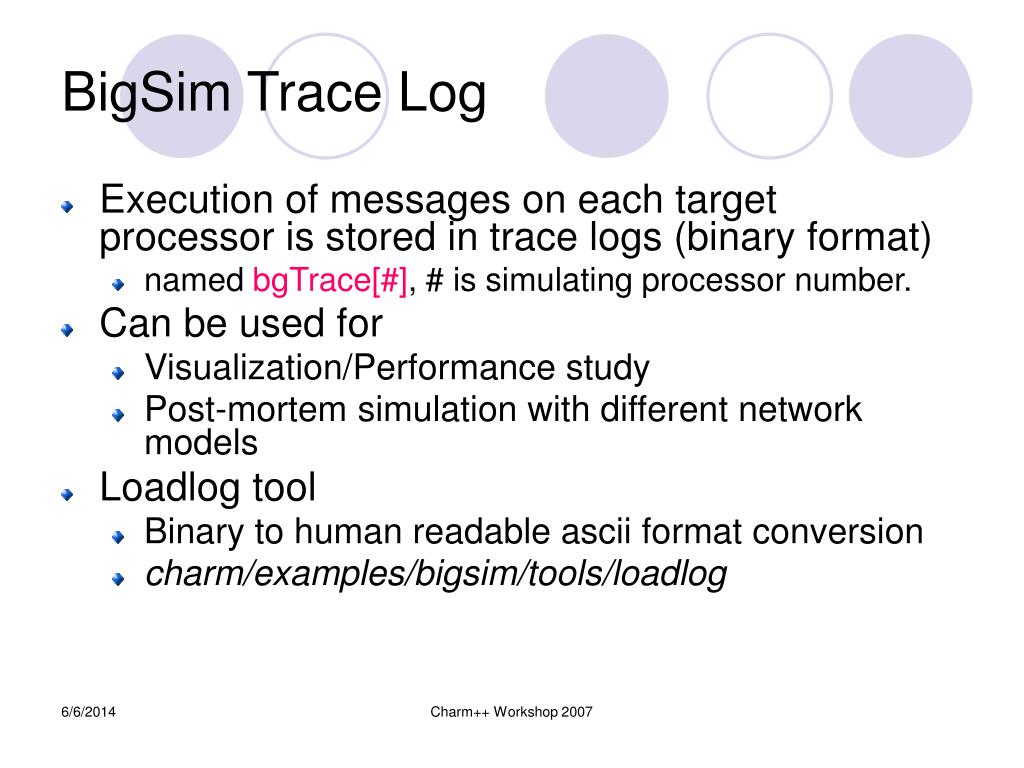 BigSim Trace Log

Execution of messages on each target processor is stored in trace logs (binary format)

named bgTrace[#], # is simulating processor number.

Can be used for

Visualization/Performance study

Post-mortem simulation with different network models

Loadlog tool

Binary to human readable ascii format conversion

charm/examples/bigsim/tools/loadlog

6/6/2014

Charm++ Workshop 2007